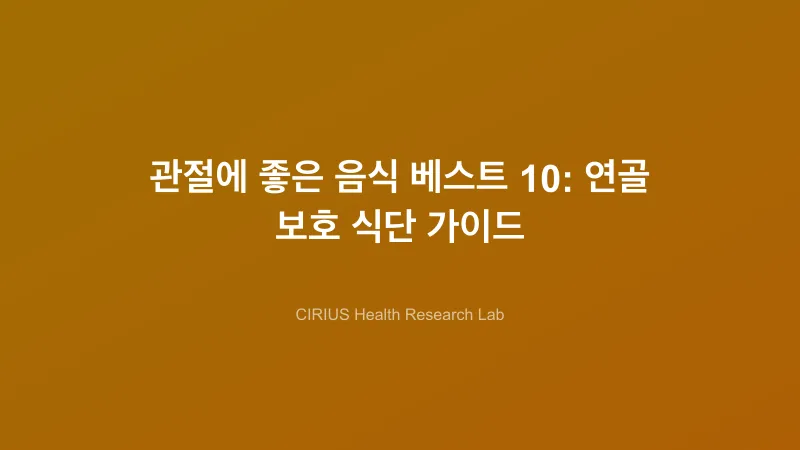 관절에 좋은 음식 베스트 10: 연골 보호 식단 가이드

CIRIUS Health Research Lab